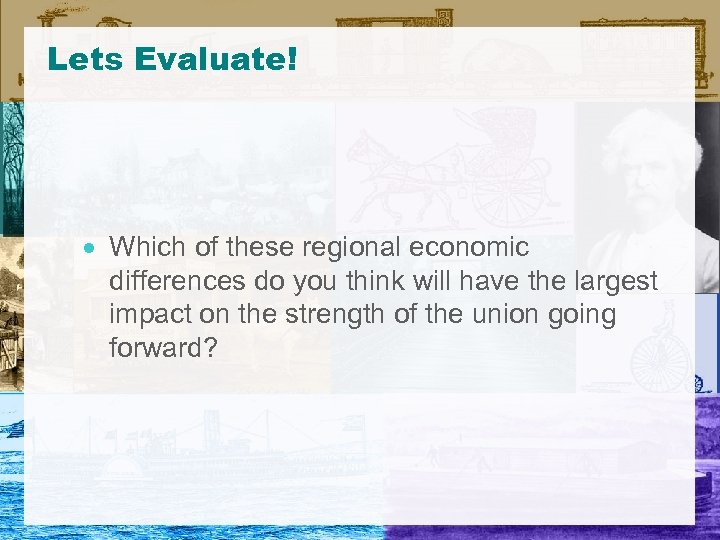 Lets Evaluate!

• Which of these regional economic differences do you think will have the largest impact on the strength of the union going forward?